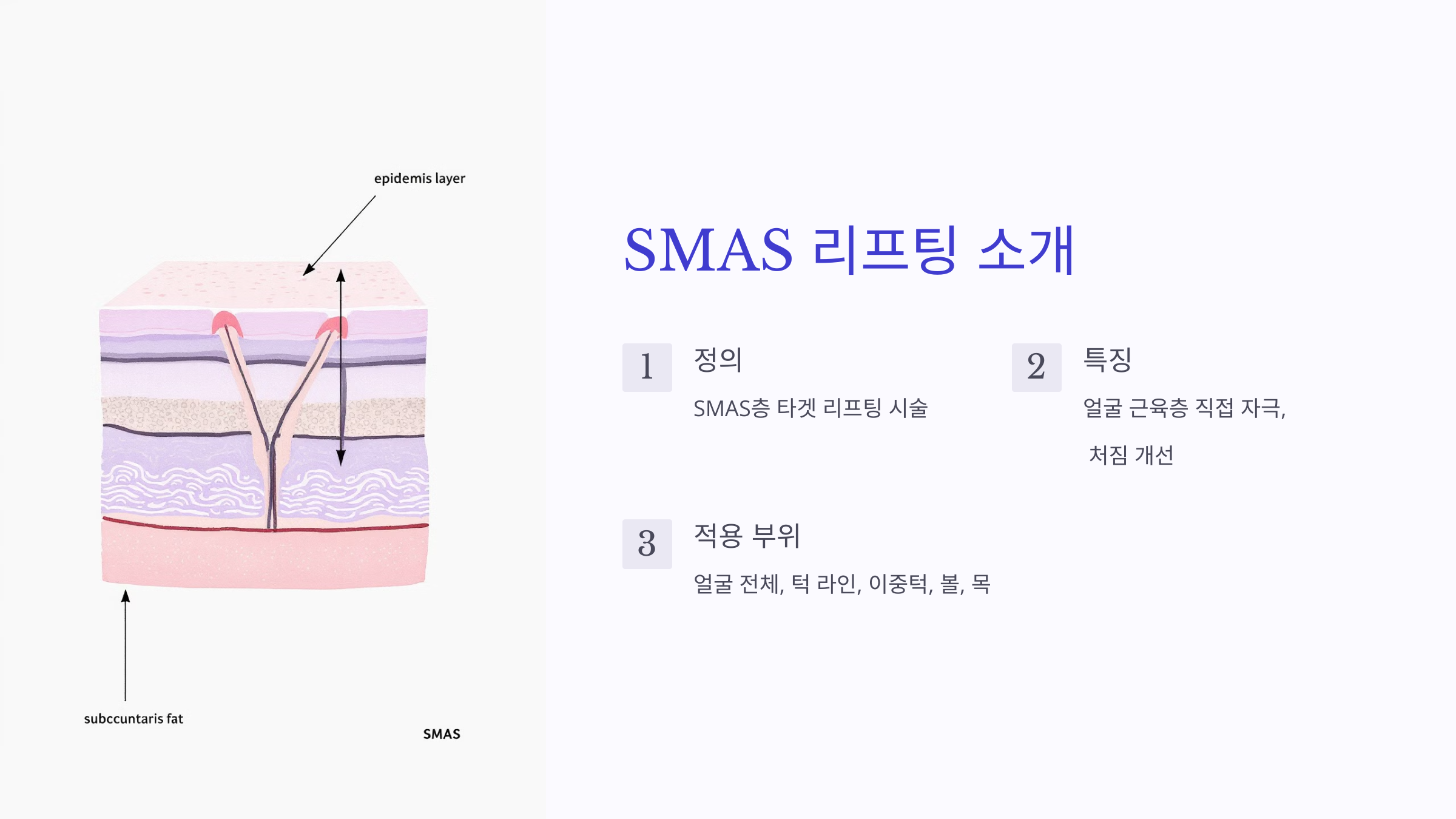 epidemis layer

subccuntaris fat

SMAS

SMAS 리프팅 소개

1

정의

SMAS층 타겟 리프팅 시술

2

특징

얼굴 근육층 직접 자극,

처짐 개선

3

적용 부위

얼굴 전체, 턱 라인, 이중턱, 볼, 목